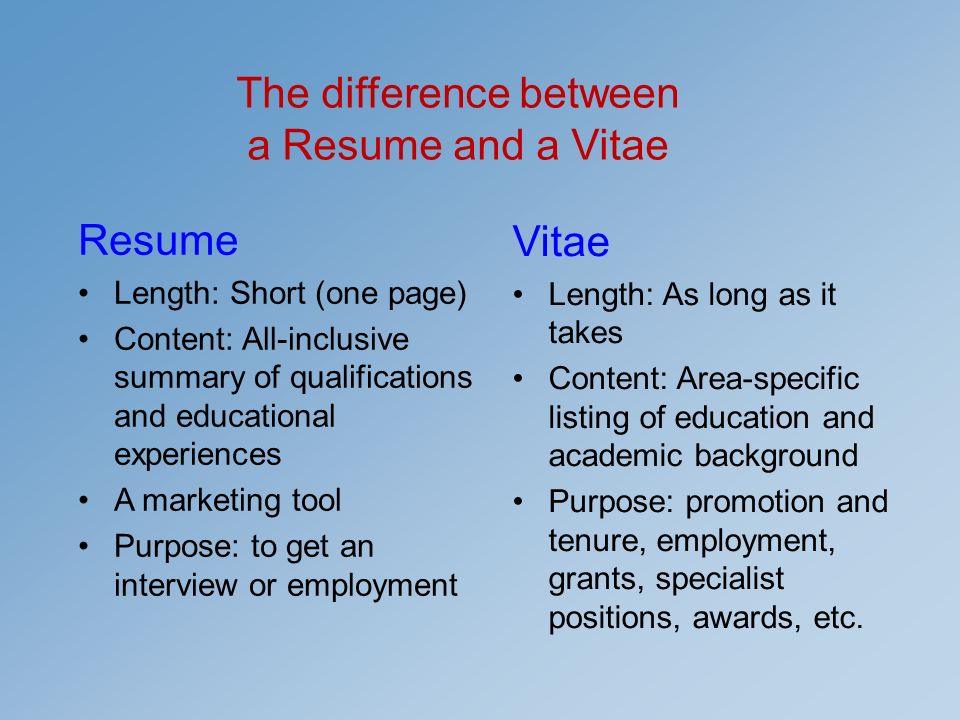 The difference between a Resume and a Vitae

Resume

• Length: Short (one page)
• Content: All-inclusive summary of qualifications and educational experiences
• A marketing tool
• Purpose: to get an interview or employment

Vitae

• Length: As long as it takes
• Content: Area-specific listing of education and academic background
• Purpose: promotion and tenure, employment, grants, specialist positions, awards, etc.